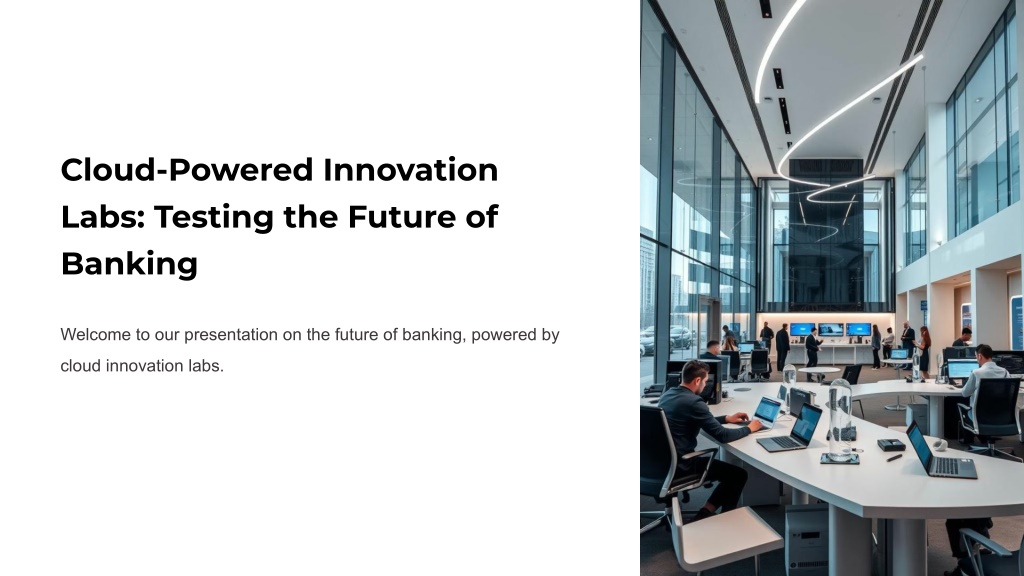 Cloud-Powered Innovation Labs: Testing the Future of Banking

Welcome to our presentation on the future of banking, powered by cloud innovation labs.